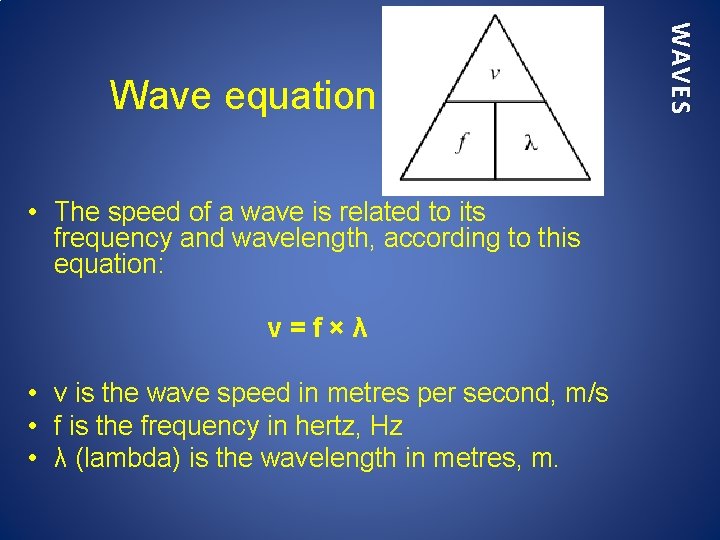 Wave equation

$v$

$f$

$\lambda$

WAVES

• The speed of a wave is related to its frequency and wavelength, according to this equation:

$v = f \times \lambda$

• v is the wave speed in metres per second, m/s
• f is the frequency in hertz, Hz
• λ (lambda) is the wavelength in metres, m.